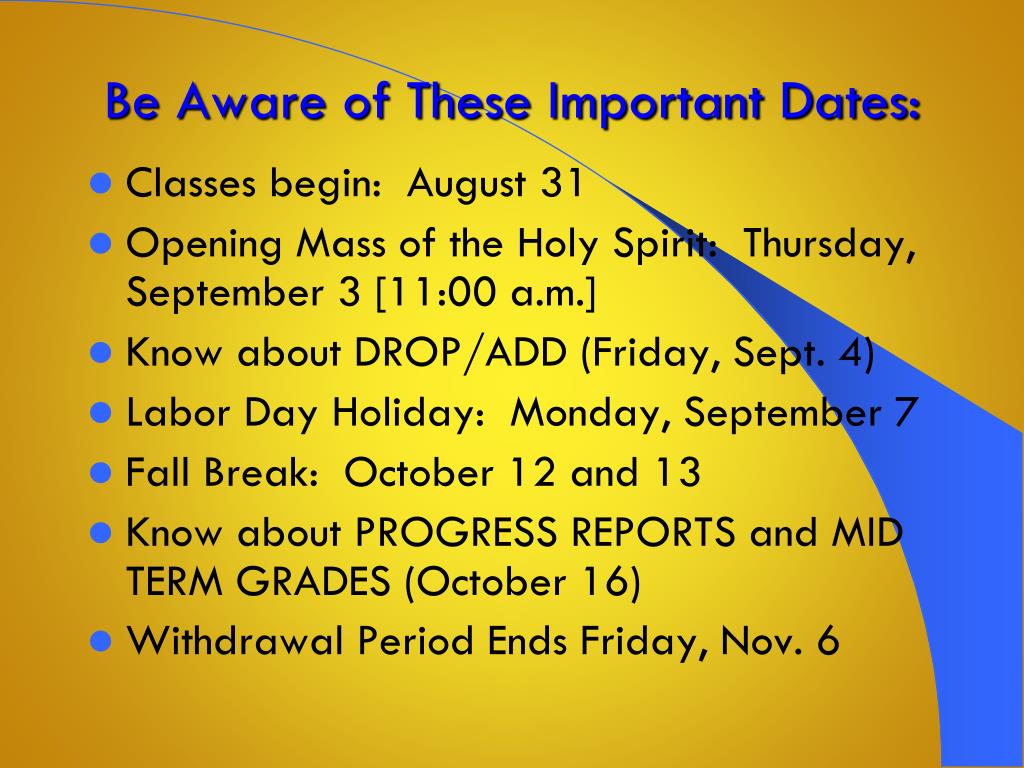 Be Aware of These Important Dates:

- Classes begin: August 31
- Opening Mass of the Holy Spirit: Thursday, September 3 [11:00 a.m.]
- Know about DROP/ADD (Friday, Sept. 4)
- Labor Day Holiday: Monday, September 7
- Fall Break: October 12 and 13
- Know about PROGRESS REPORTS and MID TERM GRADES (October 16)
- Withdrawal Period Ends Friday, Nov. 6